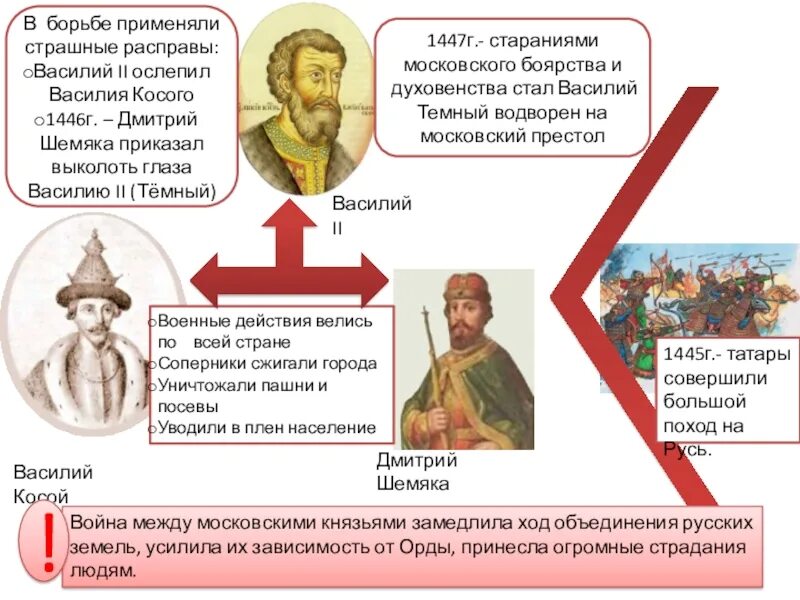 В борьбе применяли страшные расправы:
○Василий II ослепил Василия Косого
○1446г. – Дмитрий Шемяка приказал выколоть глаза Василию II (Тёмный)

1447г.- стараниями московского боярства и духовенства стал Василий Темный водворен на московский престол

Василий II

○Военные действия велись по всей стране
○Соперники сжигали города
○Уничтожали пашни и посевы
○Уводили в плен население

1445г.- татары совершили большой поход на Русь.

Василий Косой

Дмитрий Шемяка

!

Война между московскими князьями замедлила ход объединения русских земель, усилила их зависимость от Орды, принесла огромные страдания людям.